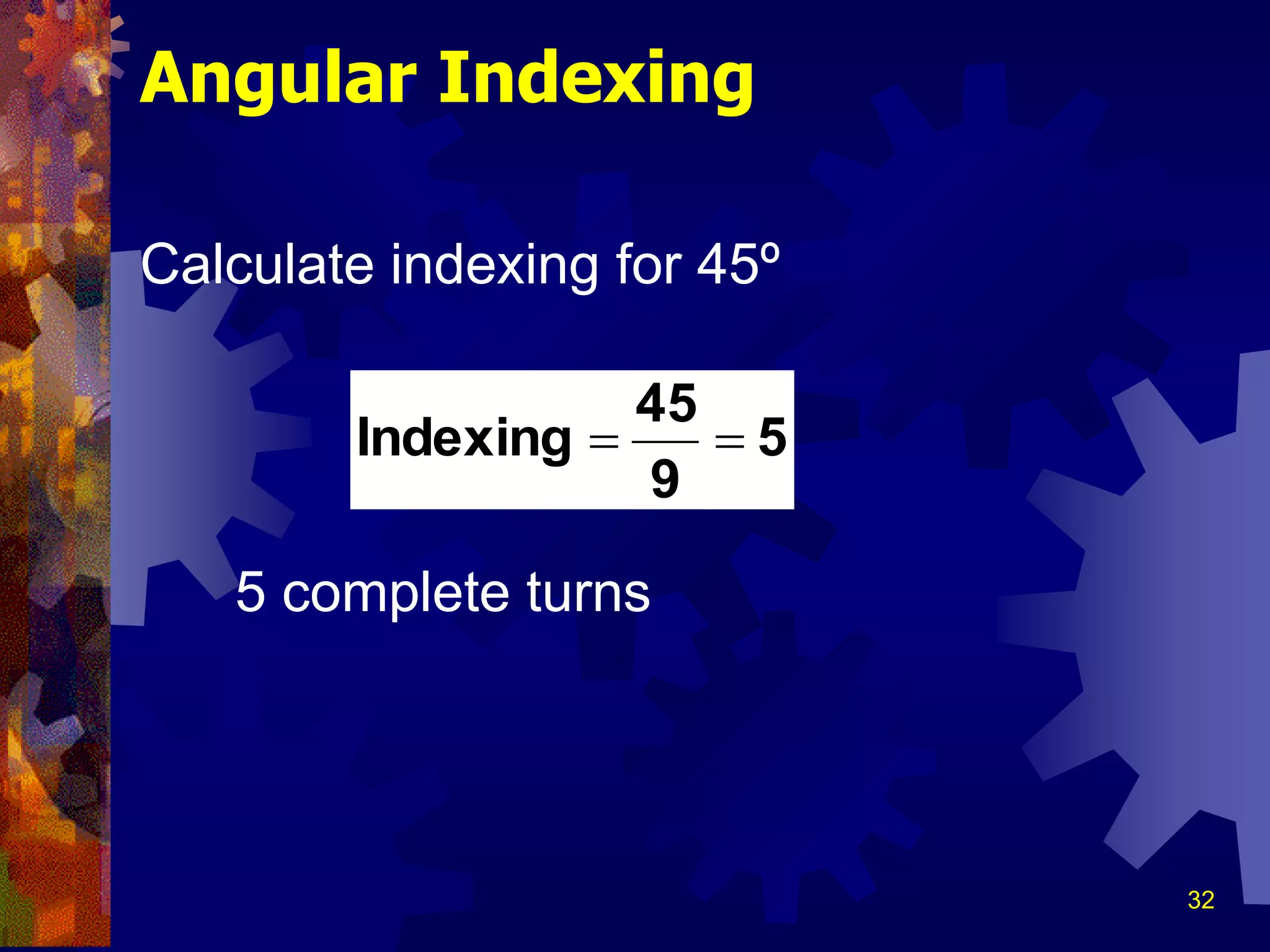 Angular Indexing

Calculate indexing for 45º

$\text{Indexing} = \frac{45}{9} = 5$

5 complete turns

32